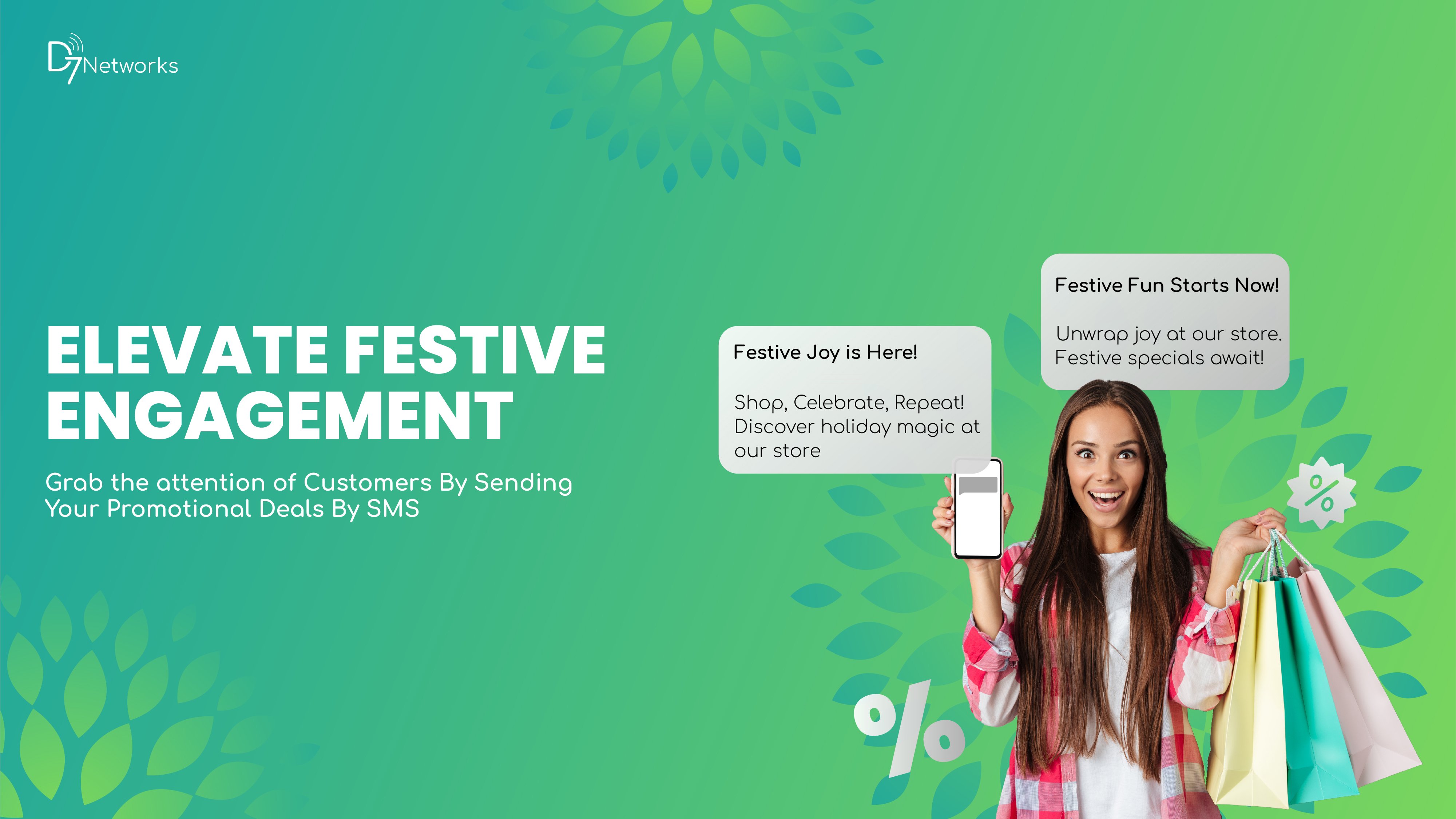 D7Networks

ELEVATE FESTIVE ENGAGEMENT

Grab the attention of Customers By Sending Your Promotional Deals By SMS

Festive Joy is Here!

Shop, Celebrate, Repeat! Discover holiday magic at our store

Festive Fun Starts Now!

Unwrap joy at our store. Festive specials await!

%

%